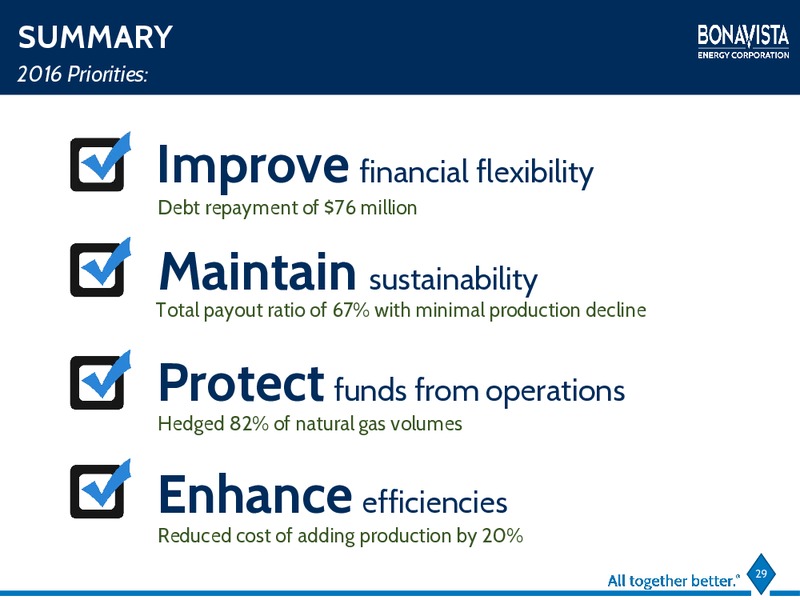 SUMMARY
2016 Priorities:

BONAVISTA
ENERGY CORPORATION

Improve financial flexibility
Debt repayment of \$76 million

Maintain sustainability
Total payout ratio of 67% with minimal production decline

Protect funds from operations
Hedged 82% of natural gas volumes

Enhance efficiencies
Reduced cost of adding production by 20%

All together better.®

29